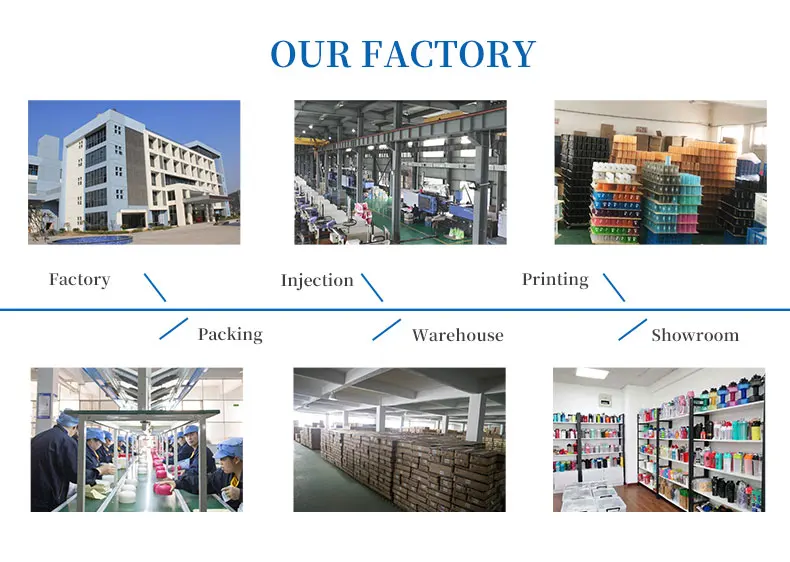 OUR FACTORY

Factory

Injection

Printing

Packing

Warehouse

Showroom